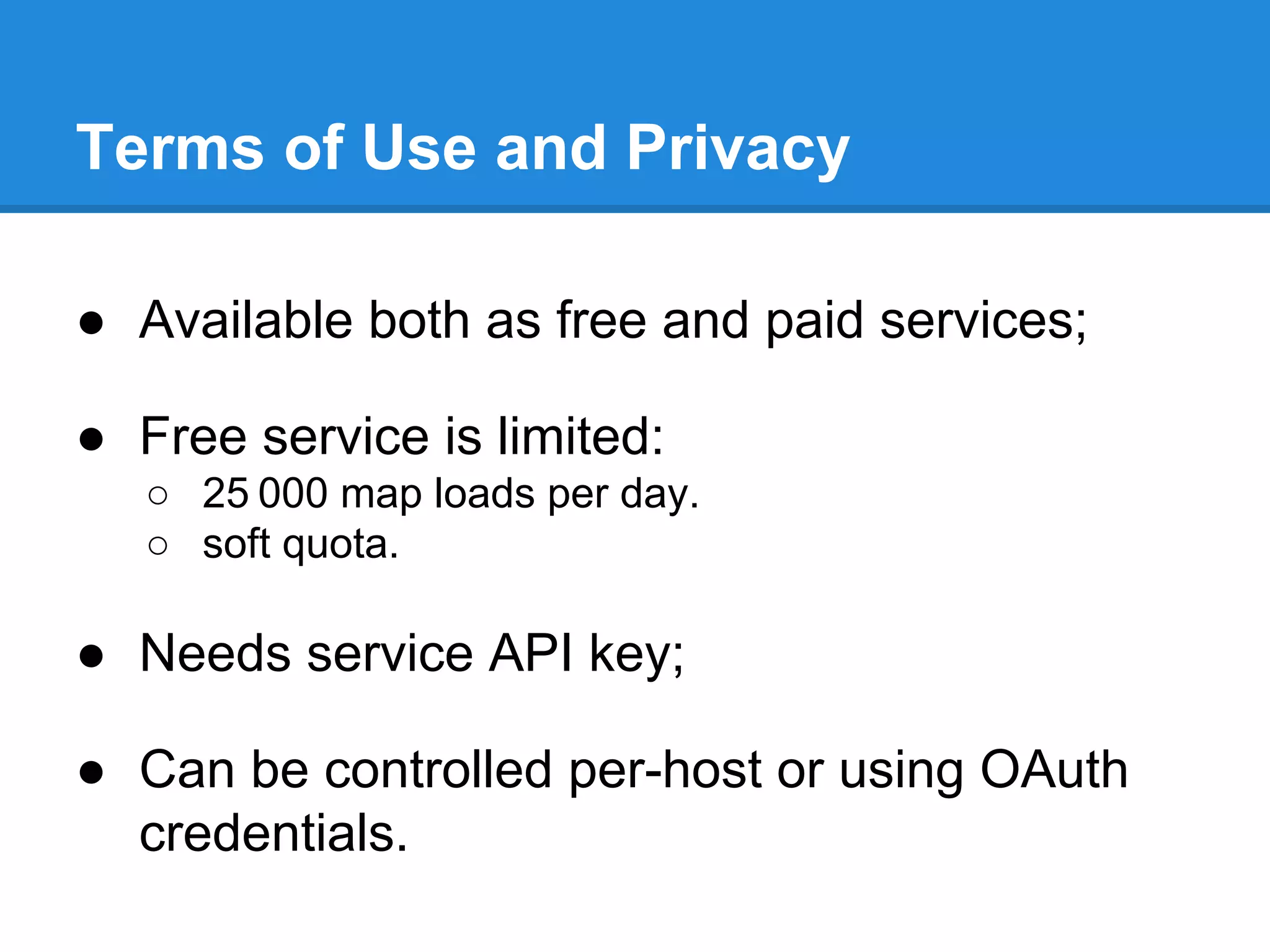 Terms of Use and Privacy

● Available both as free and paid services;

● Free service is limited:
○ 25 000 map loads per day.
○ soft quota.

● Needs service API key;

● Can be controlled per-host or using OAuth credentials.